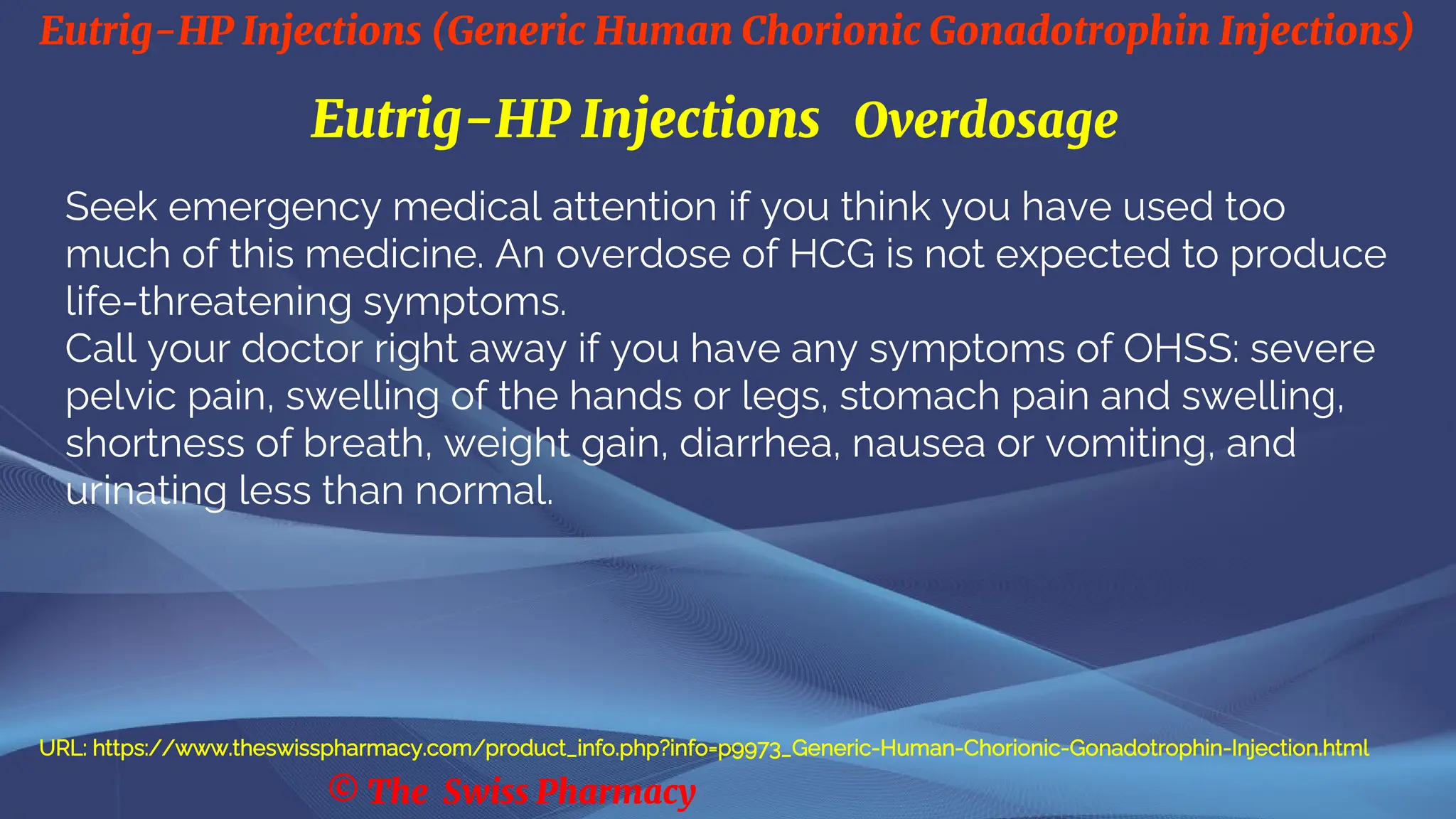 Eutrig-HP Injections (Generic Human Chorionic Gonadotrophin Injections)

Eutrig-HP Injections Overdosage

Seek emergency medical attention if you think you have used too much of this medicine. An overdose of HCG is not expected to produce life-threatening symptoms.
Call your doctor right away if you have any symptoms of OHSS: severe pelvic pain, swelling of the hands or legs, stomach pain and swelling, shortness of breath, weight gain, diarrhea, nausea or vomiting, and urinating less than normal.

URL: https://www.theswisspharmacy.com/product_info.php?info=p9973_Generic-Human-Chorionic-Gonadotrophin-Injection.html

© The Swiss Pharmacy